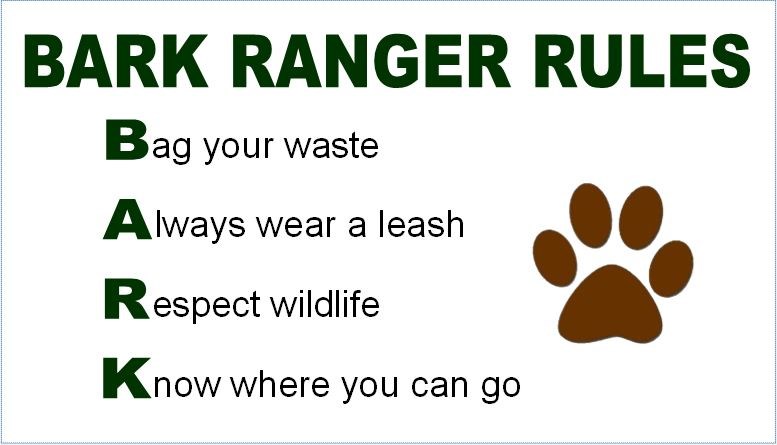 BARK RANGER RULES

Bag your waste

Always wear a leash

Respect wildlife

Know where you can go